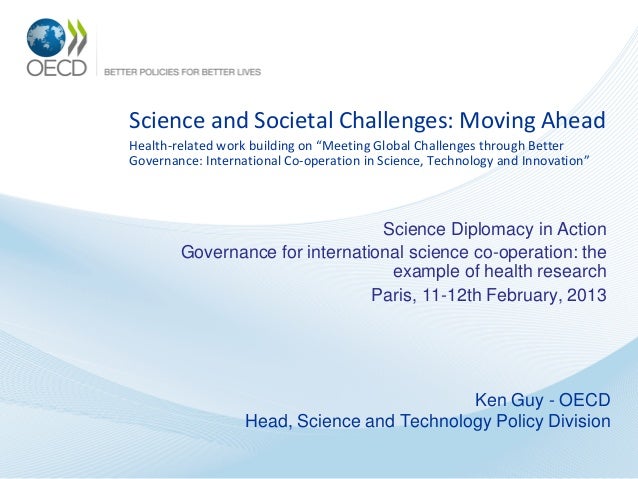 OECD
BETTER POLICIES FOR BETTER LIVES

Science and Societal Challenges: Moving Ahead

Health-related work building on “Meeting Global Challenges through Better Governance: International Co-operation in Science, Technology and Innovation”

Science Diplomacy in Action

Governance for international science co-operation: the example of health research

Paris, 11-12th February, 2013

Ken Guy - OECD
Head, Science and Technology Policy Division